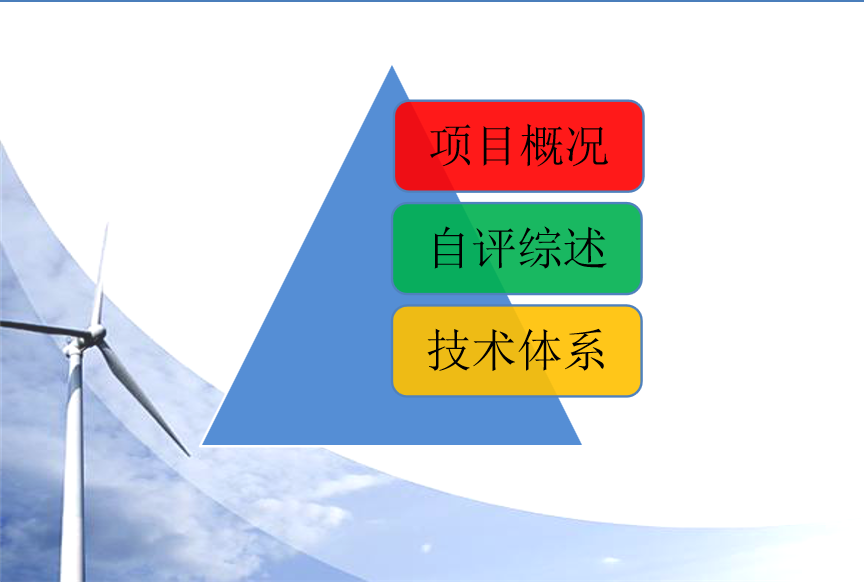 项目概况

自评综述

技术体系